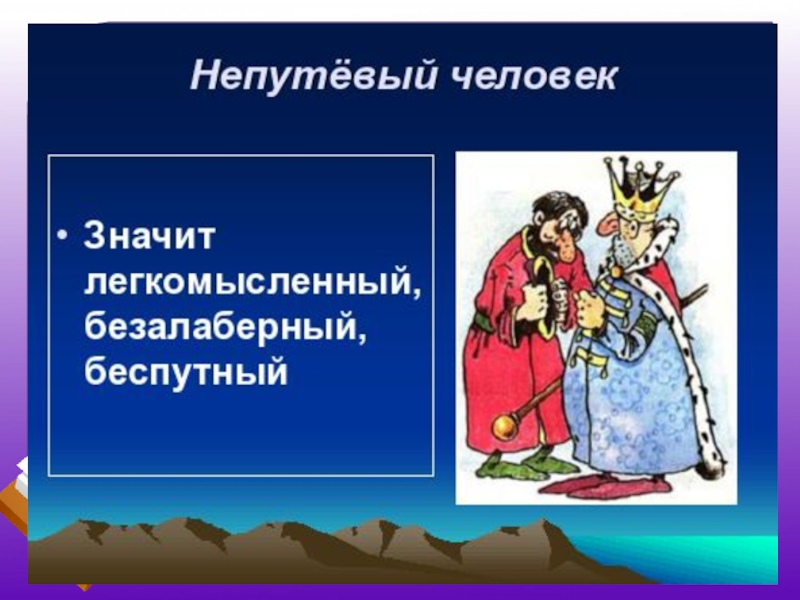 Непутёвый человек

• Значит легкомысленный, безалаберный, беспутный